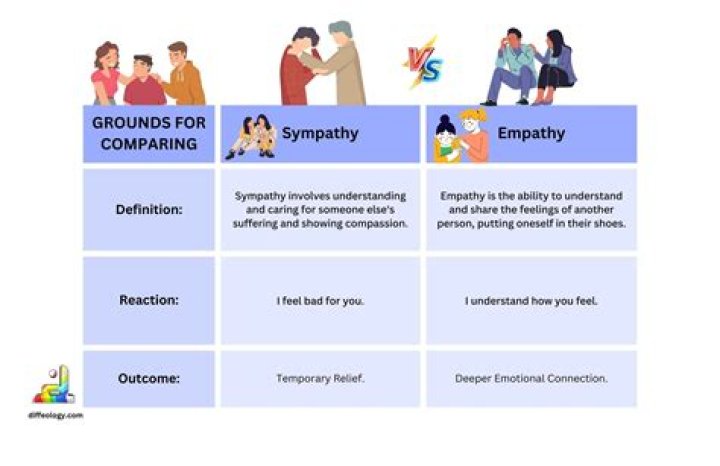 VS

| GROUNDS FOR COMPARING | Sympathy | Empathy |
|---|---|---|
| Definition: | Sympathy involves understanding and caring for someone else's suffering and showing compassion. | Empathy is the ability to understand and share the feelings of another person, putting oneself in their shoes. |
| Reaction: | I feel bad for you. | I understand how you feel. |
| Outcome: | Temporary Relief. | Deeper Emotional Connection. |

diffeology.com